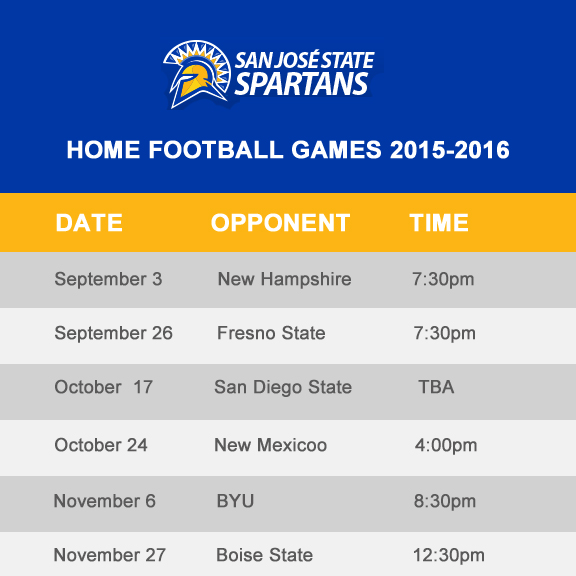 SAN JOSÉ STATE SPARTANS

HOME FOOTBALL GAMES 2015-2016

| DATE | OPPONENT | TIME |
|---|---|---|
| September 3 | New Hampshire | 7:30pm |
| September 26 | Fresno State | 7:30pm |
| October 17 | San Diego State | TBA |
| October 24 | New Mexicoo | 4:00pm |
| November 6 | BYU | 8:30pm |
| November 27 | Boise State | 12:30pm |